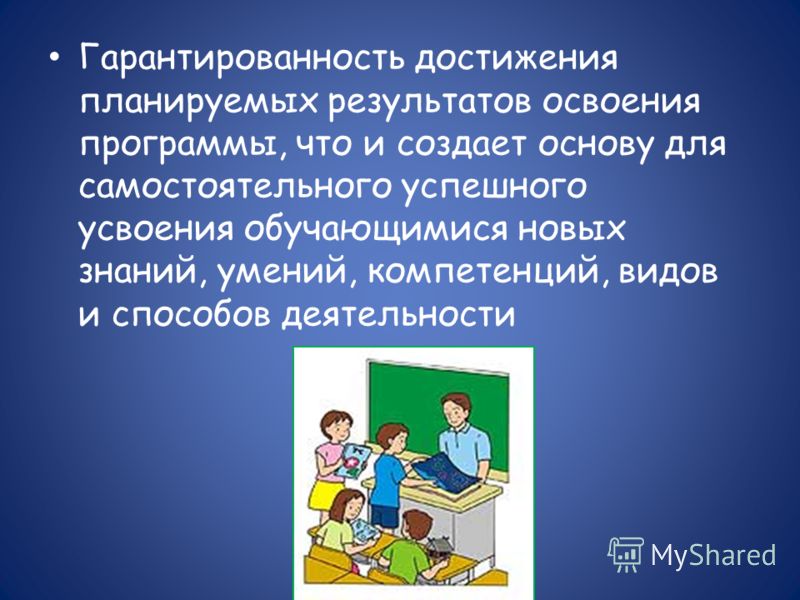 • Гарантированность достижения планируемых результатов освоения программы, что и создает основу для самостоятельного успешного усвоения обучающимися новых знаний, умений, компетенций, видов и способов деятельности

MyShared